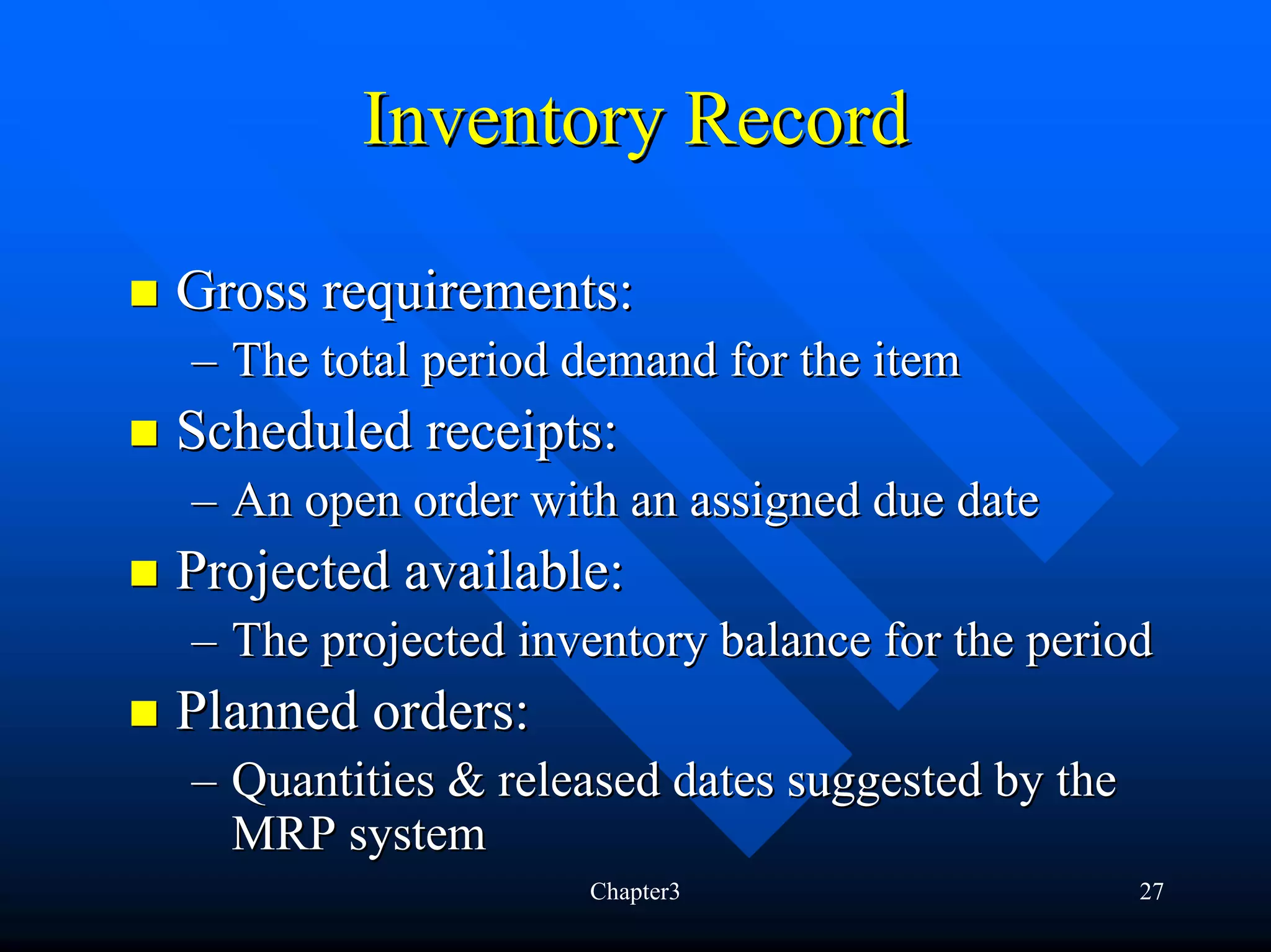 Inventory Record

■ Gross requirements:
– The total period demand for the item

■ Scheduled receipts:
– An open order with an assigned due date

■ Projected available:
– The projected inventory balance for the period

■ Planned orders:
– Quantities & released dates suggested by the MRP system

Chapter3

27